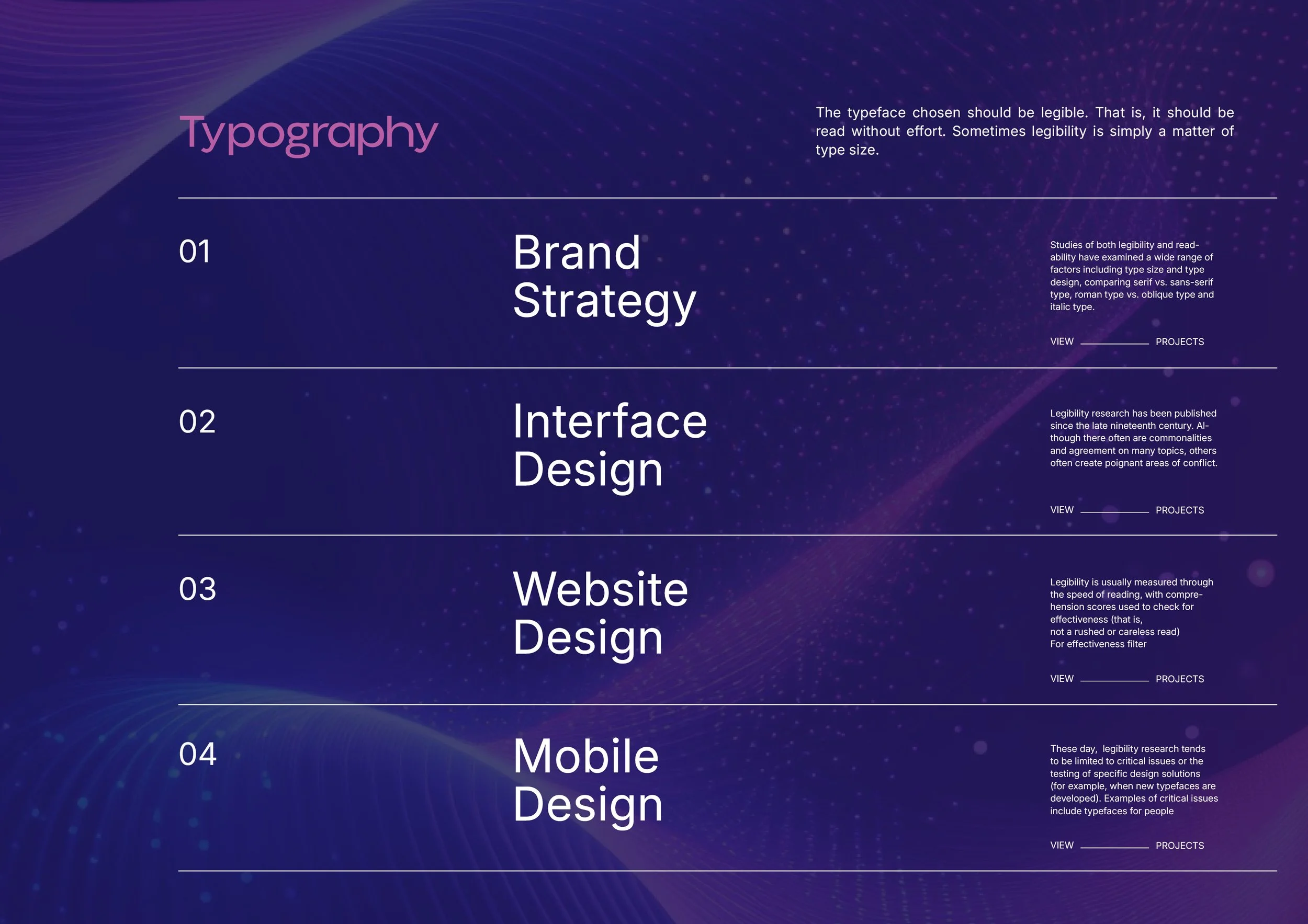 Typography

The typeface chosen should be legible. That is, it should be read without effort. Sometimes legibility is simply a matter of type size.

01

Brand Strategy

Studies of both legibility and readability have examined a wide range of factors including type size and type design, comparing serif vs. sans-serif type, roman type vs. oblique type and italic type.

VIEW PROJECTS

02

Interface Design

Legibility research has been published since the late nineteenth century. Although there often are commonalities and agreement on many topics, others often create poignant areas of conflict.

VIEW PROJECTS

03

Website Design

Legibility is usually measured through the speed of reading, with comprehension scores used to check for effectiveness (that is, not a rushed or careless read) For effectiveness filter

VIEW PROJECTS

04

Mobile Design

These day, legibility research tends to be limited to critical issues or the testing of specific design solutions (for example, when new typefaces are developed). Examples of critical issues include typefaces for people

VIEW PROJECTS